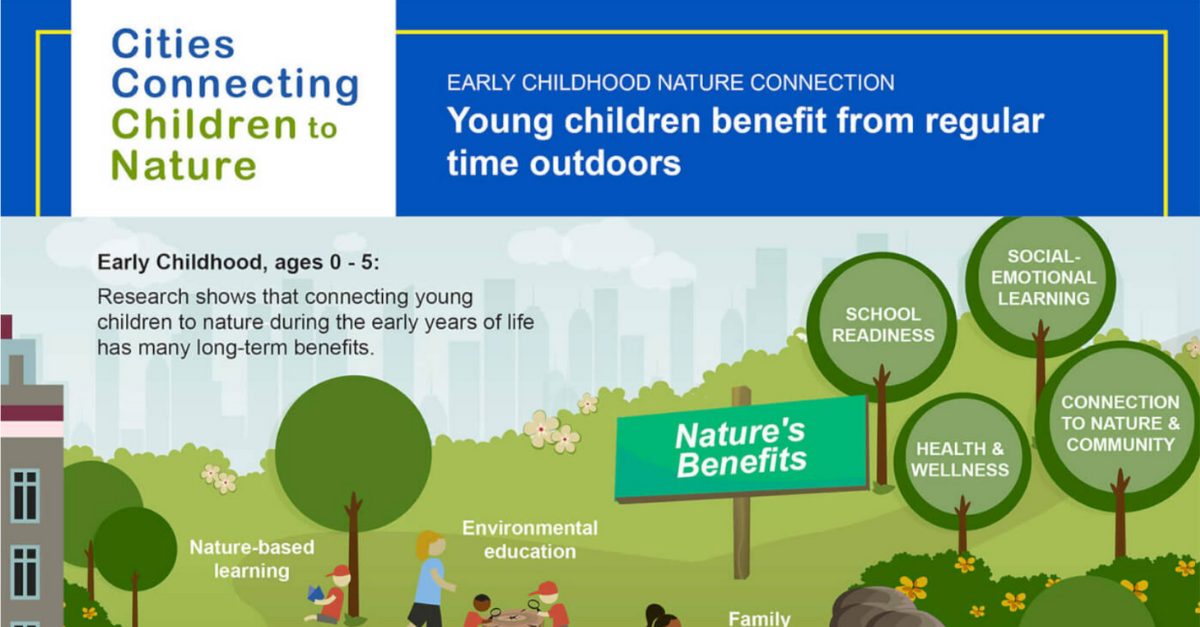 Cities Connecting Children to Nature

EARLY CHILDHOOD NATURE CONNECTION

Young children benefit from regular time outdoors

Early Childhood, ages 0 - 5:

Research shows that connecting young children to nature during the early years of life has many long-term benefits.

SCHOOL READINESS

SOCIAL-EMOTIONAL LEARNING

HEALTH & WELLNESS

CONNECTION TO NATURE & COMMUNITY

Nature's Benefits

Nature-based learning

Environmental education

Family